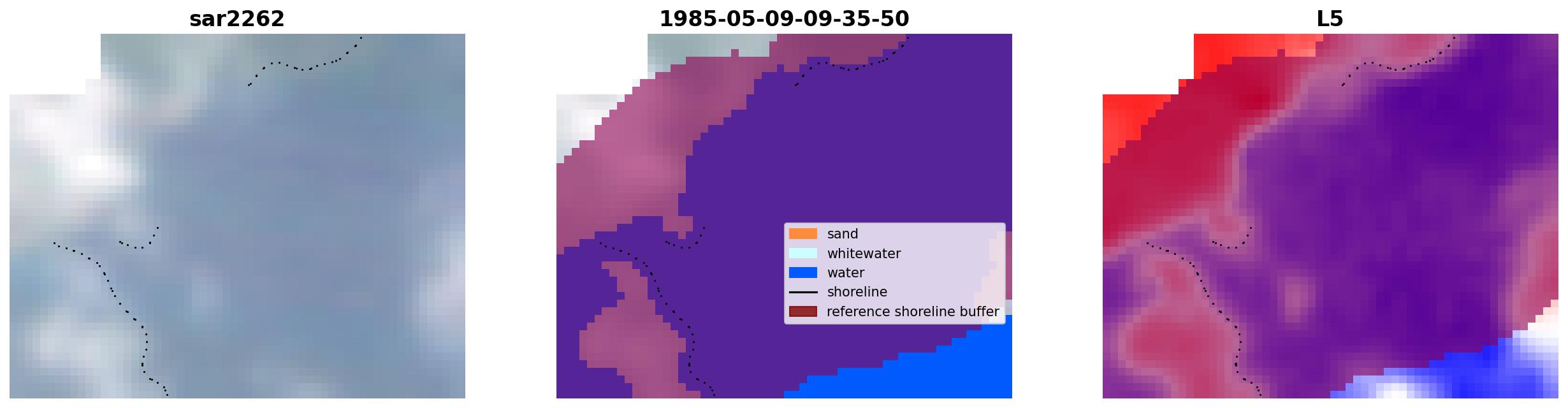 sar2262

1985-05-09-09-35-50

sand
whitewater
water
shoreline
reference shoreline buffer

L5